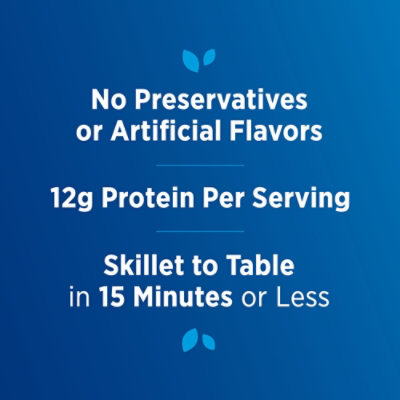 No Preservatives or Artificial Flavors

12g Protein Per Serving

Skillet to Table in 15 Minutes or Less